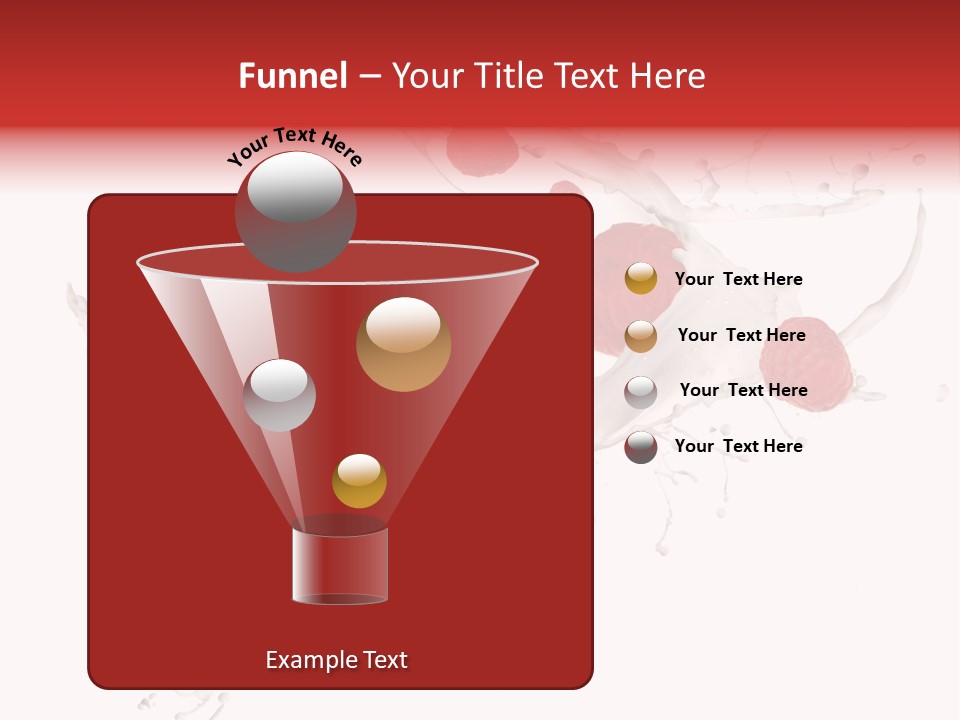 Funnel – Your Title Text Here

Your Text Here

Your Text Here

Your Text Here

Your Text Here

Your Text Here

Example Text